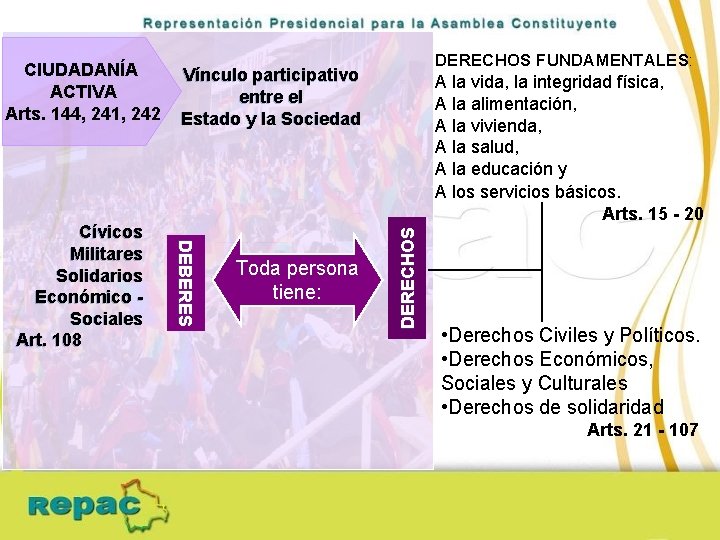 Representación Presidencial para la Asamblea Constituyente

CIUDADANÍA ACTIVA
Arts. 144, 241, 242

Vínculo participativo entre el Estado y la Sociedad

DERECHOS FUNDAMENTALES:
A la vida, la integridad física,
A la alimentación,
A la vivienda,
A la salud,
A la educación y
A los servicios básicos.
Arts. 15 - 20

Cívicos
Militares
Solidarios
Económico - Sociales
Art. 108

DEBERES

Toda persona tiene:

DERECHOS

•Derechos Civiles y Políticos.
•Derechos Económicos, Sociales y Culturales
•Derechos de solidaridad
Arts. 21 - 107

repac